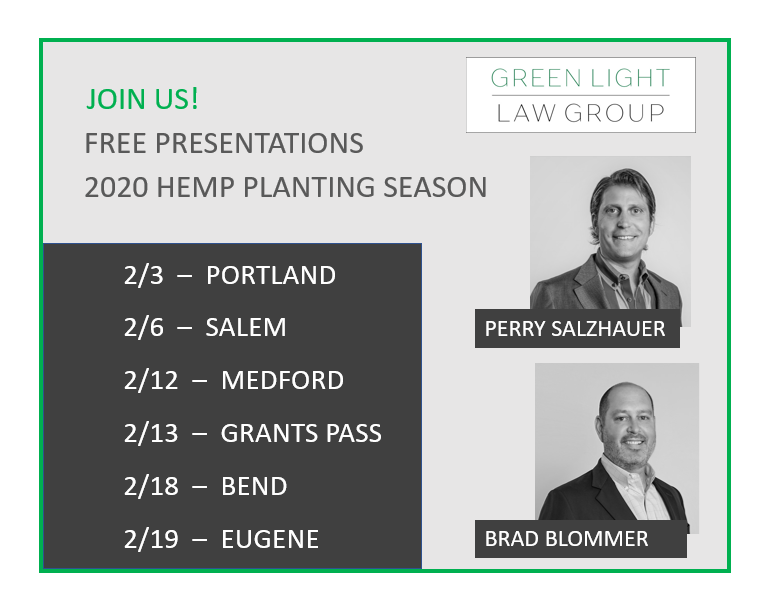 JOIN US!
FREE PRESENTATIONS
2020 HEMP PLANTING SEASON

GREEN LIGHT
LAW GROUP

2/3 – PORTLAND
2/6 – SALEM
2/12 – MEDFORD
2/13 – GRANTS PASS
2/18 – BEND
2/19 – EUGENE

PERRY SALZHAUER

BRAD BLOMMER